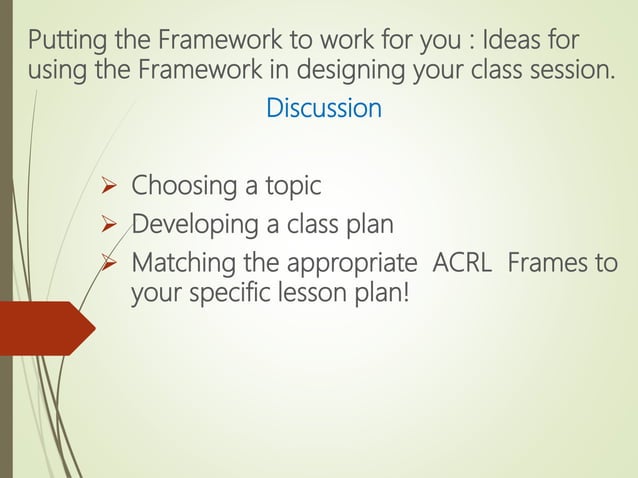 Putting the Framework to work for you : Ideas for using the Framework in designing your class session.

Discussion

➢ Choosing a topic
➢ Developing a class plan
➢ Matching the appropriate ACRL Frames to your specific lesson plan!